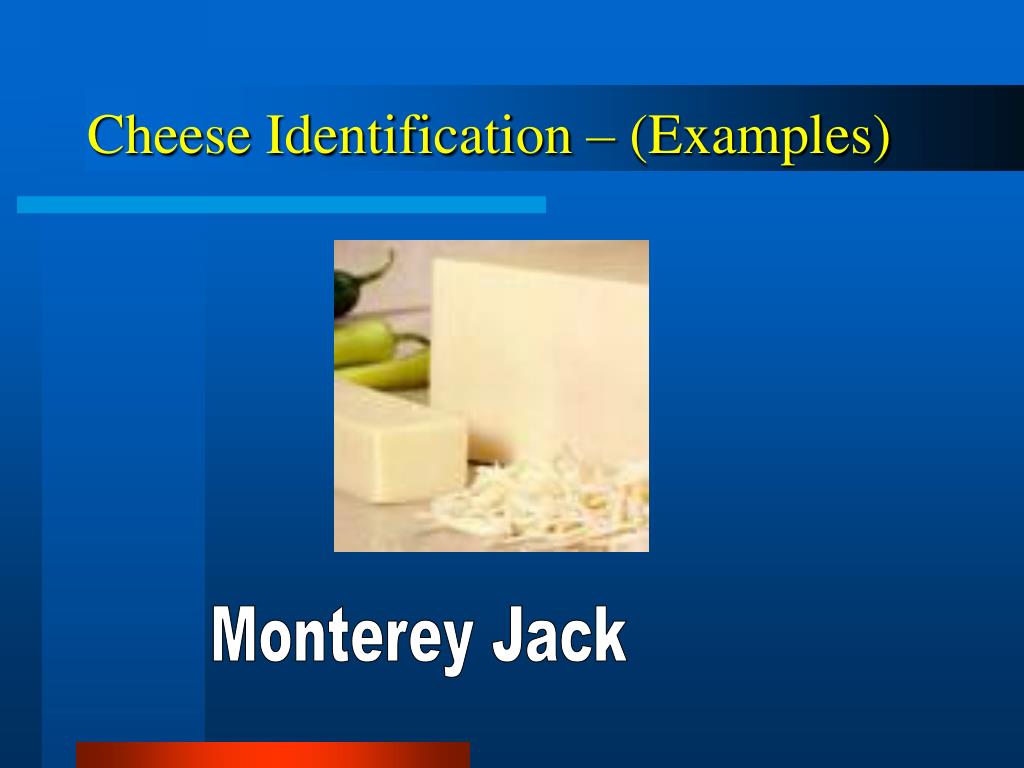 Cheese Identification – (Examples)

Monterey Jack